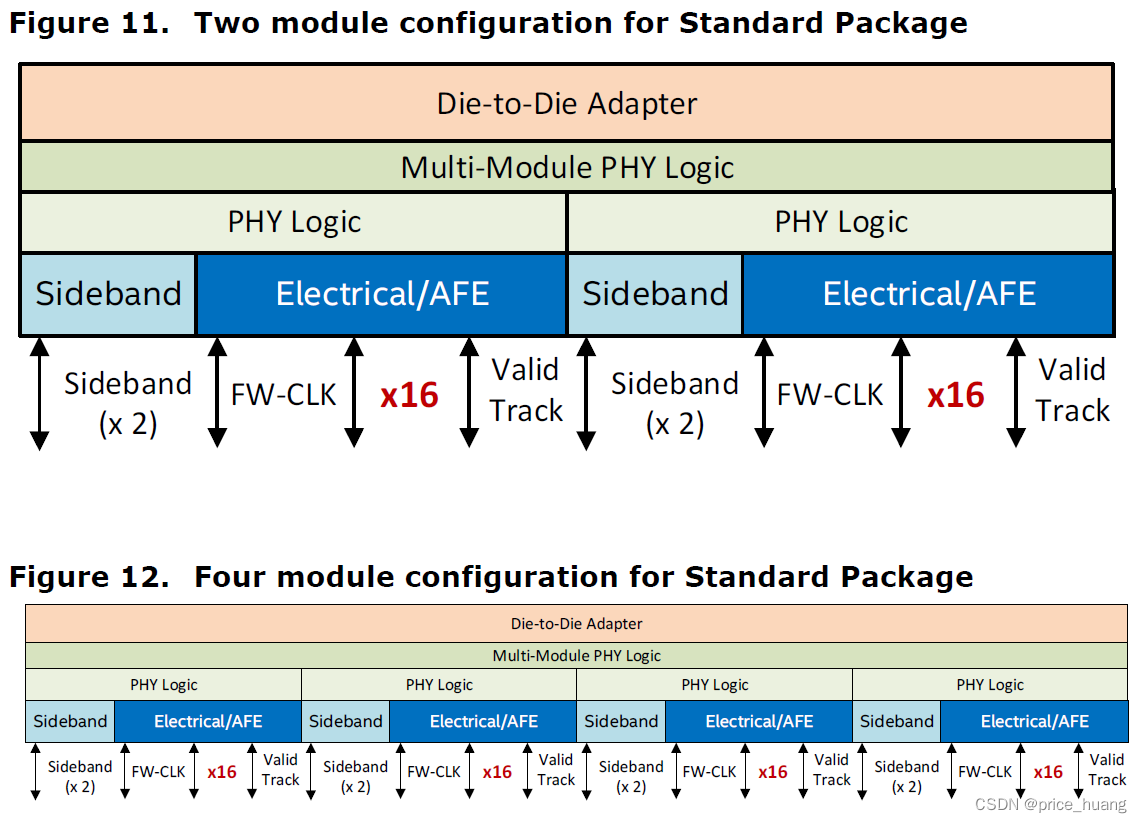 Figure 11. Two module configuration for Standard Package

Die-to-Die Adapter

Multi-Module PHY Logic

PHY Logic

PHY Logic

Sideband

Electrical/AFE

Sideband

Electrical/AFE

Sideband (x 2)

FW-CLK

x16

Valid Track

Sideband (x 2)

FW-CLK

x16

Valid Track

Figure 12. Four module configuration for Standard Package

Die-to-Die Adapter

Multi-Module PHY Logic

PHY Logic

PHY Logic

PHY Logic

PHY Logic

Sideband

Electrical/AFE

Sideband

Electrical/AFE

Sideband

Electrical/AFE

Sideband

Electrical/AFE

Sideband (x 2)

FW-CLK

x16

Valid Track

Sideband (x 2)

FW-CLK

x16

Valid Track

Sideband (x 2)

FW-CLK

x16

Valid Track

Sideband (x 2)

FW-CLK

x16

Valid Track

CSDN @price_huang